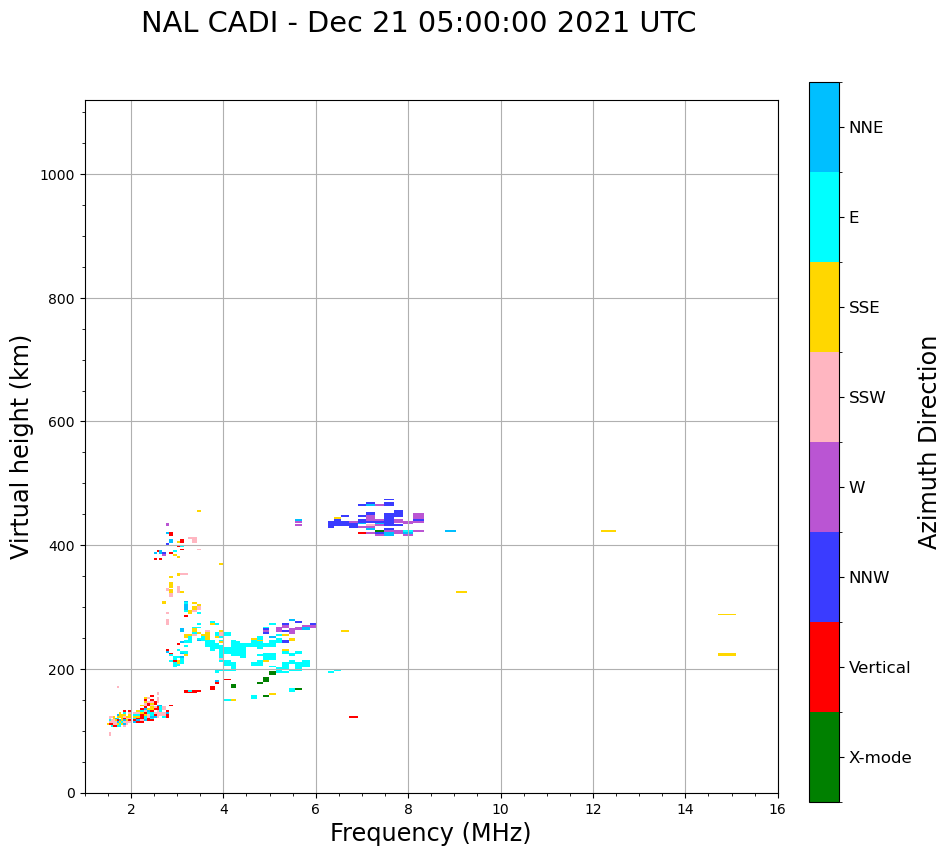 NAL CADI - Dec 21 05:00:00 2021 UTC

Virtual height (km)

1000
800
600
400
200
0

2
4
6
8
10
12
14
16

Frequency (MHz)

NNE
E
SSE
SSW
W
NNW
Vertical
X-mode

Azimuth Direction